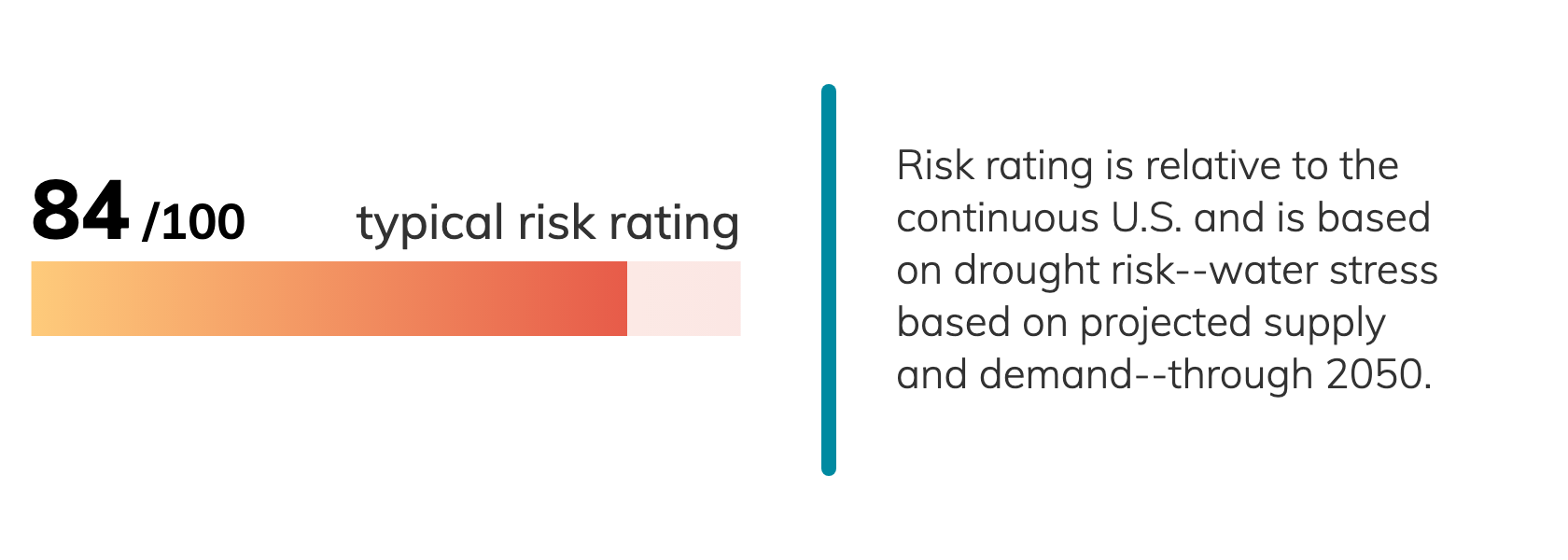 84 /100 typical risk rating

Risk rating is relative to the continuous U.S. and is based on drought risk--water stress based on projected supply and demand--through 2050.